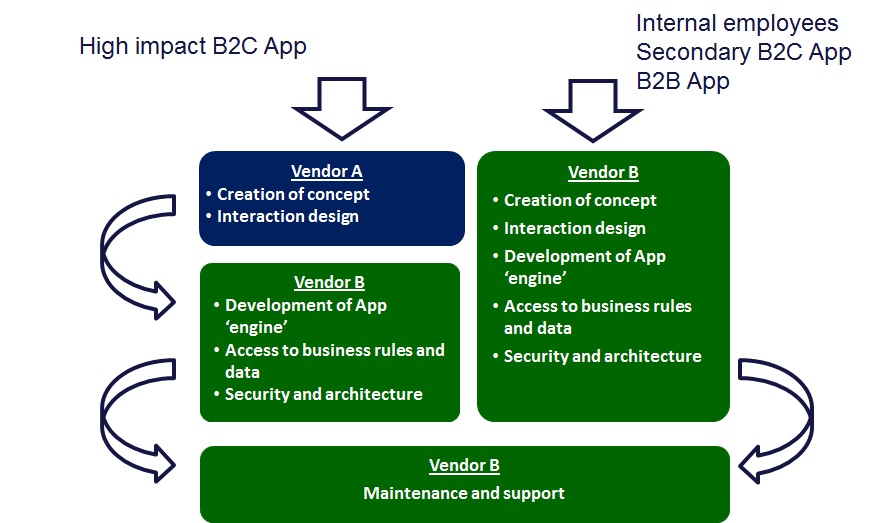 High impact B2C App

Internal employees
Secondary B2C App
B2B App

Vendor A
• Creation of concept
• Interaction design

Vendor B
• Development of App 'engine'
• Access to business rules and data
• Security and architecture

Vendor B
• Creation of concept
• Interaction design
• Development of App 'engine'
• Access to business rules and data
• Security and architecture

Vendor B
Maintenance and support